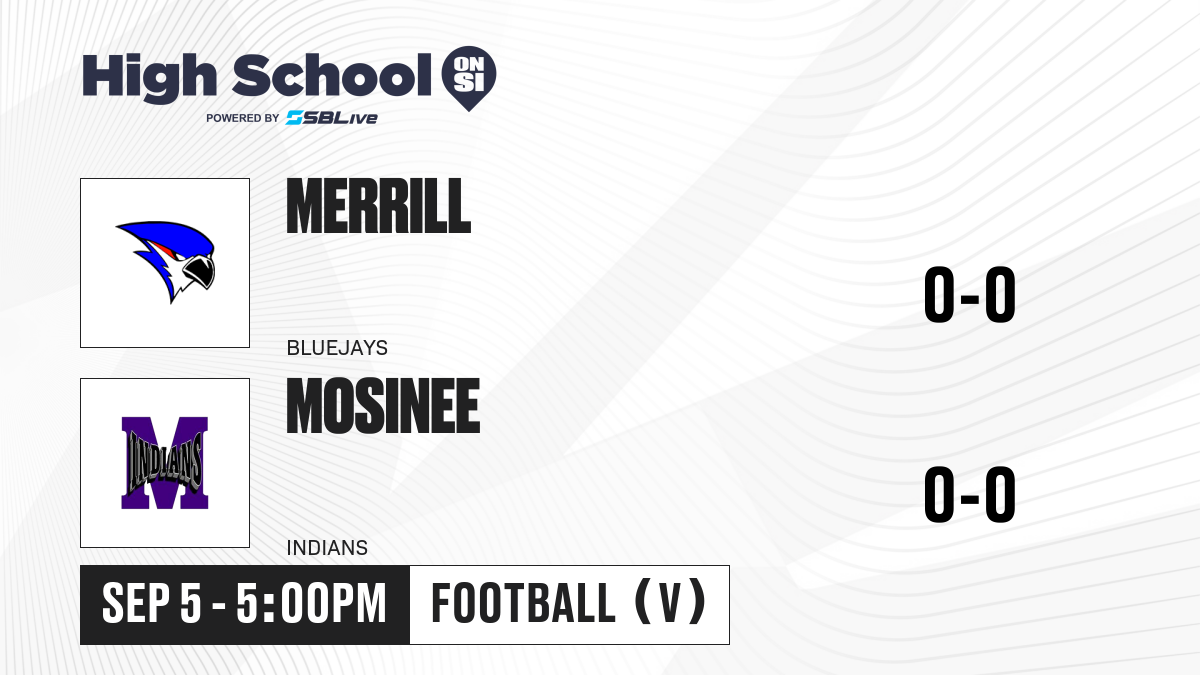 High School ON SI
POWERED BY SBLive

MERRILL
BLUEJAYS
0-0

INDIANS

MOSINEE
INDIANS
0-0

SEP 5 - 5:00PM
FOOTBALL (V)